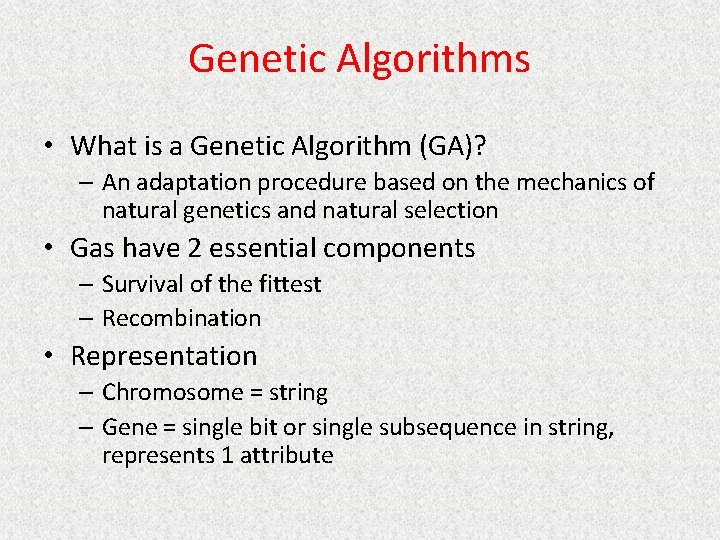 Genetic Algorithms

• What is a Genetic Algorithm (GA)?
  – An adaptation procedure based on the mechanics of natural genetics and natural selection
• Gas have 2 essential components
  – Survival of the fittest
  – Recombination
• Representation
  – Chromosome = string
  – Gene = single bit or single subsequence in string, represents 1 attribute